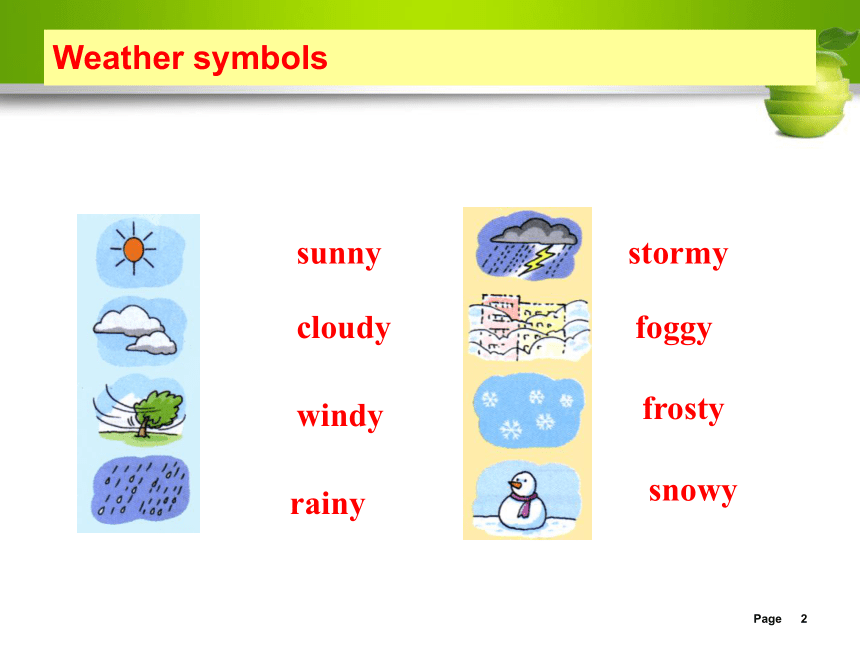 Weather symbols

sunny

cloudy

windy

rainy

stormy

foggy

frosty

snowy

Page 2